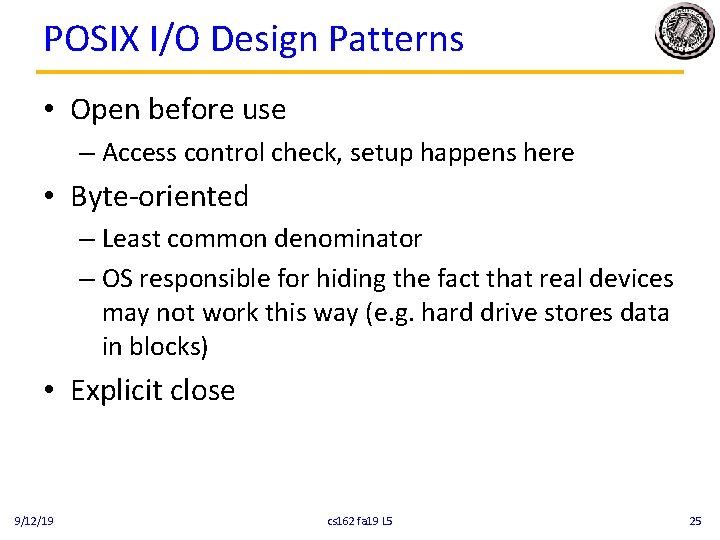 POSIX I/O Design Patterns

• Open before use
– Access control check, setup happens here
• Byte-oriented
– Least common denominator
– OS responsible for hiding the fact that real devices may not work this way (e.g. hard drive stores data in blocks)
• Explicit close

9/12/19 cs162 fa19 L5 25